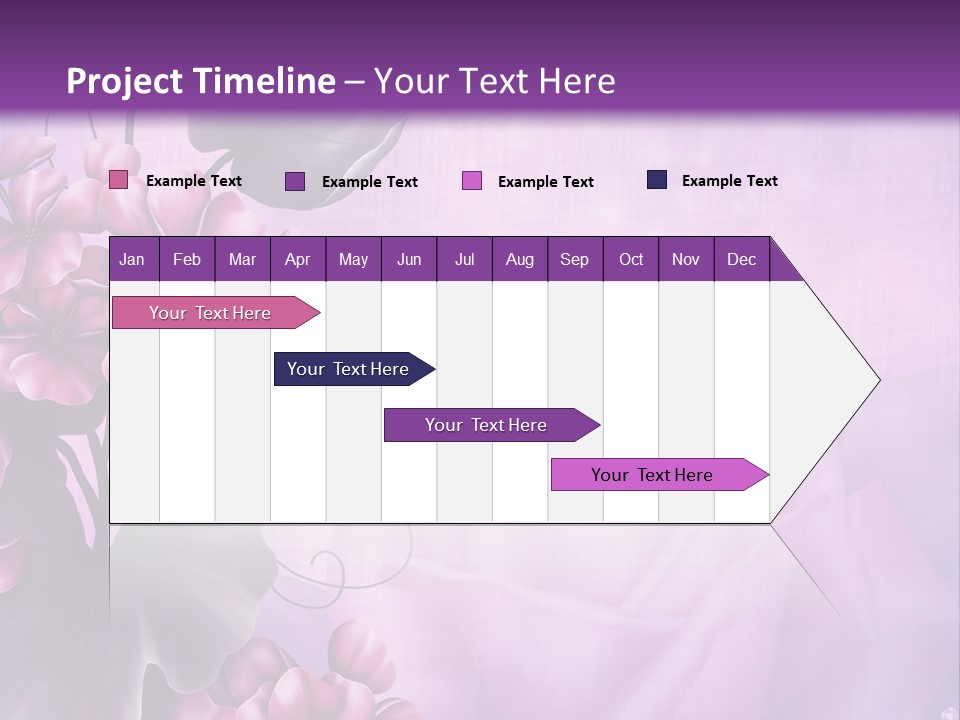 Project Timeline – Your Text Here

Example Text Example Text Example Text Example Text

| Jan | Feb | Mar | Apr | May | Jun | Jul | Aug | Sep | Oct | Nov | Dec |
|---|---|---|---|---|---|---|---|---|---|---|---|

Your Text Here

Your Text Here

Your Text Here

Your Text Here